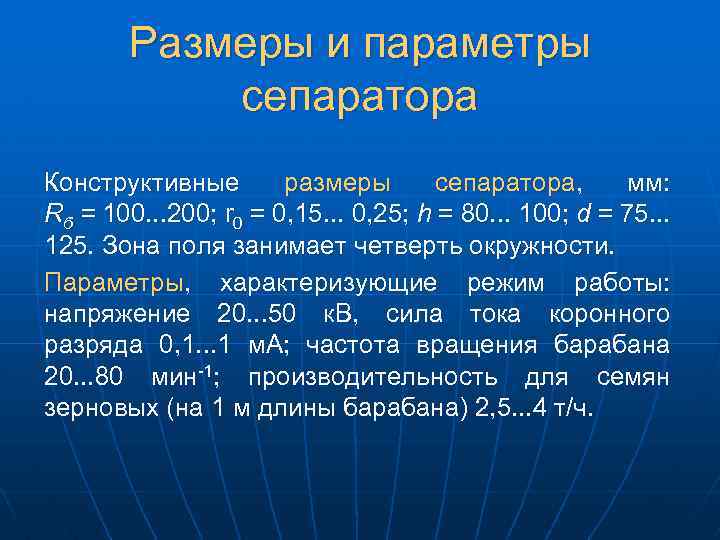 Размеры и параметры сепаратора

Конструктивные размеры сепаратора, мм: $R_б$ = 100...200; $r_0$ = 0,15... 0,25; $h$ = 80... 100; $d$ = 75... 125. Зона поля занимает четверть окружности.

Параметры, характеризующие режим работы: напряжение 20...50 кВ, сила тока коронного разряда 0,1...1 мА; частота вращения барабана 20...80 мин$^{-1}$; производительность для семян зерновых (на 1 м длины барабана) 2,5...4 т/ч.